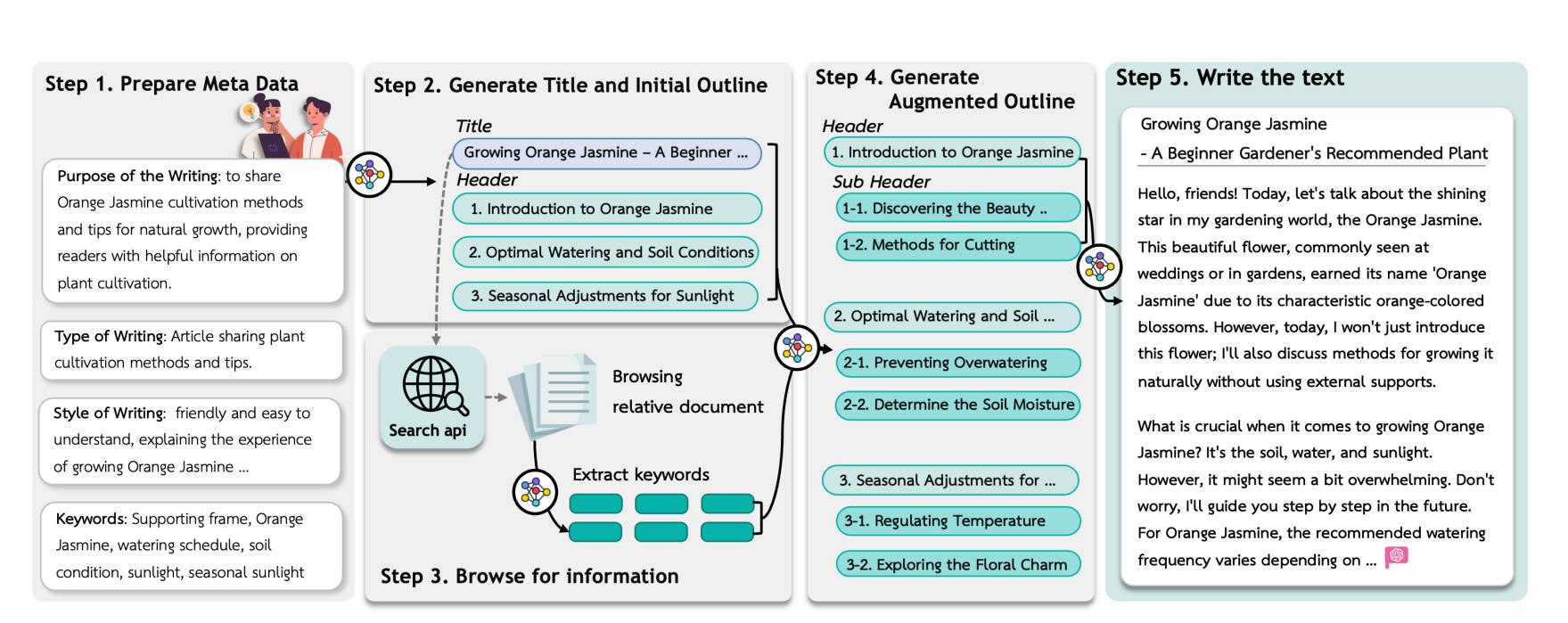 Step 1. Prepare Meta Data

Purpose of the Writing: to share Orange Jasmine cultivation methods and tips for natural growth, providing readers with helpful information on plant cultivation.

Type of Writing: Article sharing plant cultivation methods and tips.

Style of Writing: friendly and easy to understand, explaining the experience of growing Orange Jasmine ...

Keywords: Supporting frame, Orange Jasmine, watering schedule, soil condition, sunlight, seasonal sunlight

Step 2. Generate Title and Initial Outline

Title

Growing Orange Jasmine – A Beginner ...

Header

1. Introduction to Orange Jasmine

2. Optimal Watering and Soil Conditions

3. Seasonal Adjustments for Sunlight

Search api

Browsing relative document

Extract keywords

Step 3. Browse for information

Step 4. Generate Augmented Outline

Header

1. Introduction to Orange Jasmine

Sub Header

1-1. Discovering the Beauty ..

1-2. Methods for Cutting

2. Optimal Watering and Soil ...

2-1. Preventing Overwatering

2-2. Determine the Soil Moisture

3. Seasonal Adjustments for ...

3-1. Regulating Temperature

3-2. Exploring the Floral Charm

Step 5. Write the text

Growing Orange Jasmine
- A Beginner Gardener's Recommended Plant

Hello, friends! Today, let's talk about the shining star in my gardening world, the Orange Jasmine. This beautiful flower, commonly seen at weddings or in gardens, earned its name 'Orange Jasmine' due to its characteristic orange-colored blossoms. However, today, I won't just introduce this flower; I'll also discuss methods for growing it naturally without using external supports.

What is crucial when it comes to growing Orange Jasmine? It's the soil, water, and sunlight. However, it might seem a bit overwhelming. Don't worry, I'll guide you step by step in the future. For Orange Jasmine, the recommended watering frequency varies depending on ...